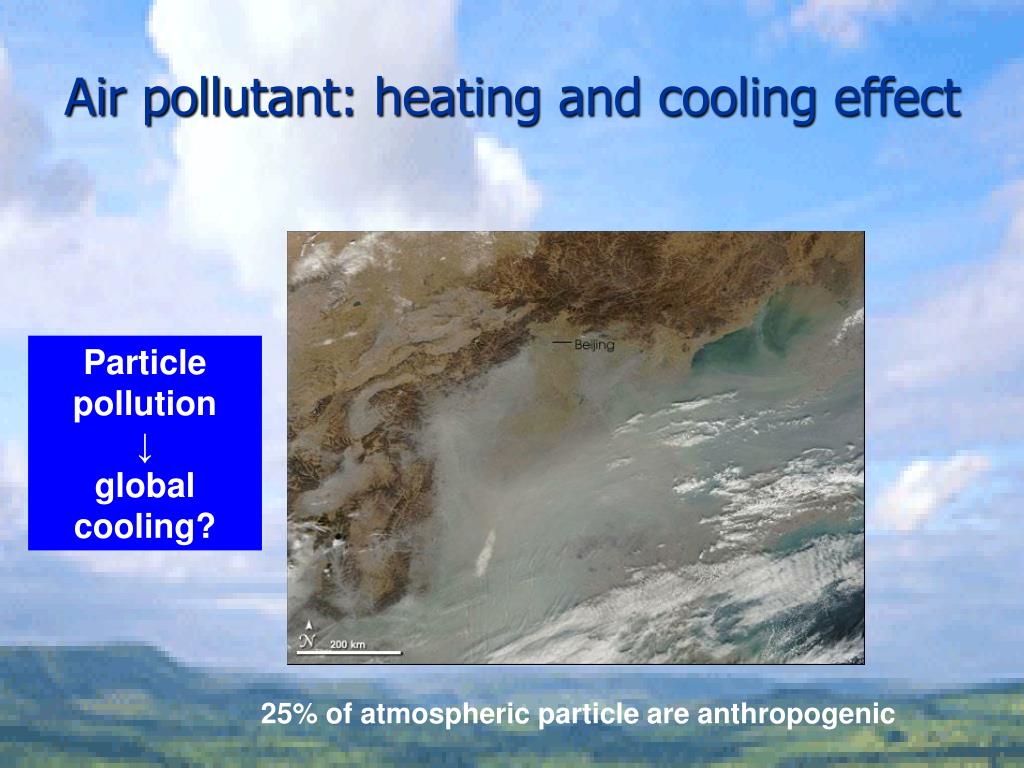 Air pollutant: heating and cooling effect

Particle pollution
↓
global cooling?

Beijing

N

200 km

25% of atmospheric particle are anthropogenic